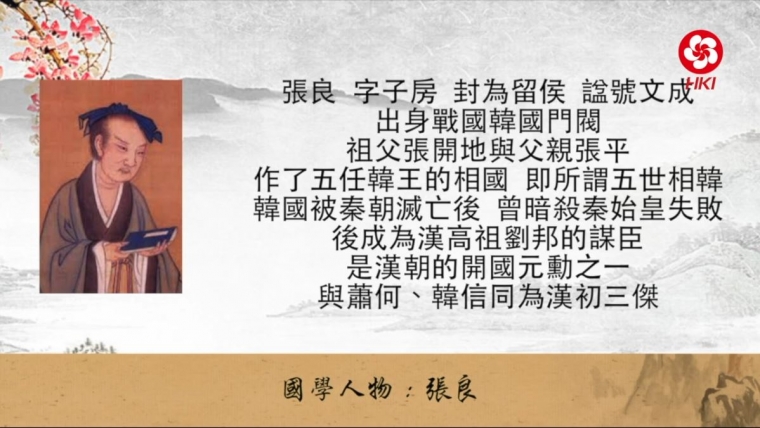 HKI

張良 字子房 封為留侯 諡號文成
出身戰國韓國門閥
祖父張開地與父親張平
作了五任韓王的相國 即所謂五世相韓
韓國被秦朝滅亡後 曾暗殺秦始皇失敗
後成為漢高祖劉邦的謀臣
是漢朝的開國元勳之一
與蕭何、韓信同為漢初三傑

國學人物：張良